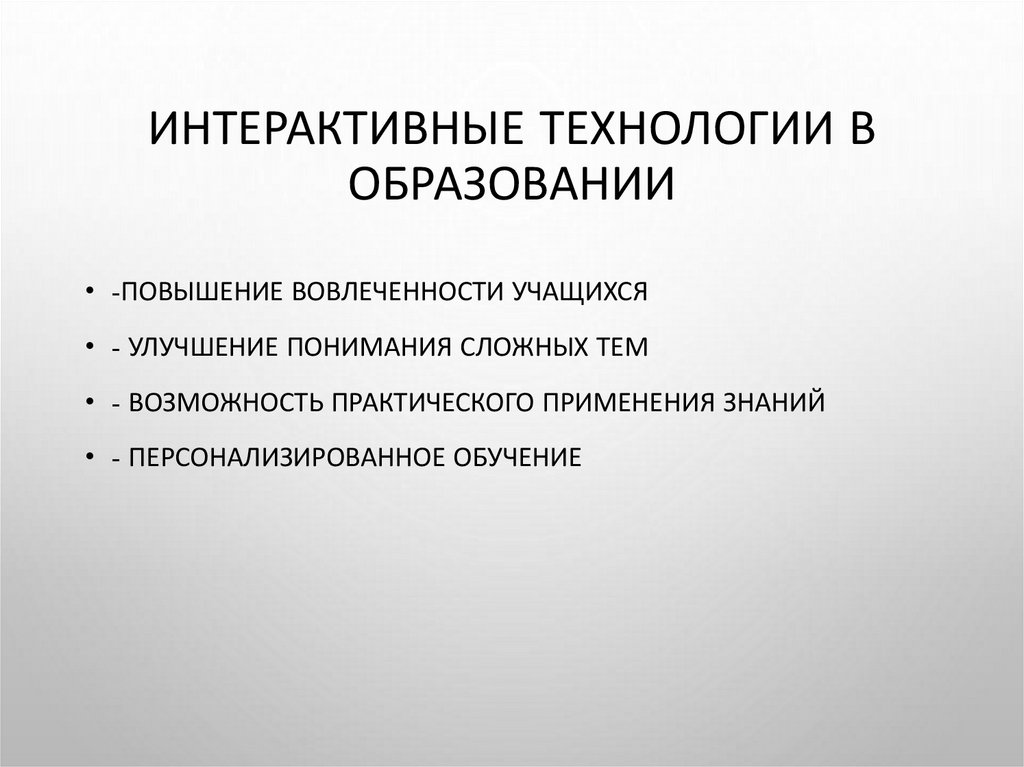 ИНТЕРАКТИВНЫЕ ТЕХНОЛОГИИ В ОБРАЗОВАНИИ

• -ПОВЫШЕНИЕ ВОВЛЕЧЕННОСТИ УЧАЩИХСЯ
• - УЛУЧШЕНИЕ ПОНИМАНИЯ СЛОЖНЫХ ТЕМ
• - ВОЗМОЖНОСТЬ ПРАКТИЧЕСКОГО ПРИМЕНЕНИЯ ЗНАНИЙ
• - ПЕРСОНАЛИЗИРОВАННОЕ ОБУЧЕНИЕ